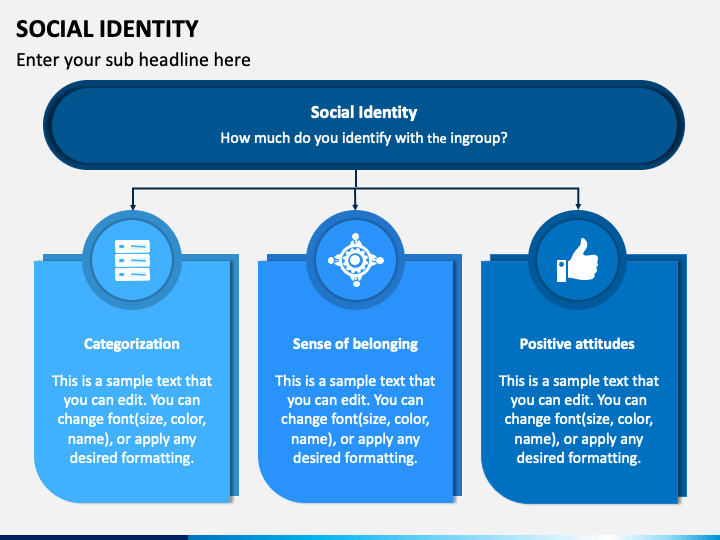 SOCIAL IDENTITY

Enter your sub headline here

Social Identity

How much do you identify with the ingroup?

Categorization

This is a sample text that you can edit. You can change font(size, color, name), or apply any desired formatting.

Sense of belonging

This is a sample text that you can edit. You can change font(size, color, name), or apply any desired formatting.

Positive attitudes

This is a sample text that you can edit. You can change font(size, color, name), or apply any desired formatting.